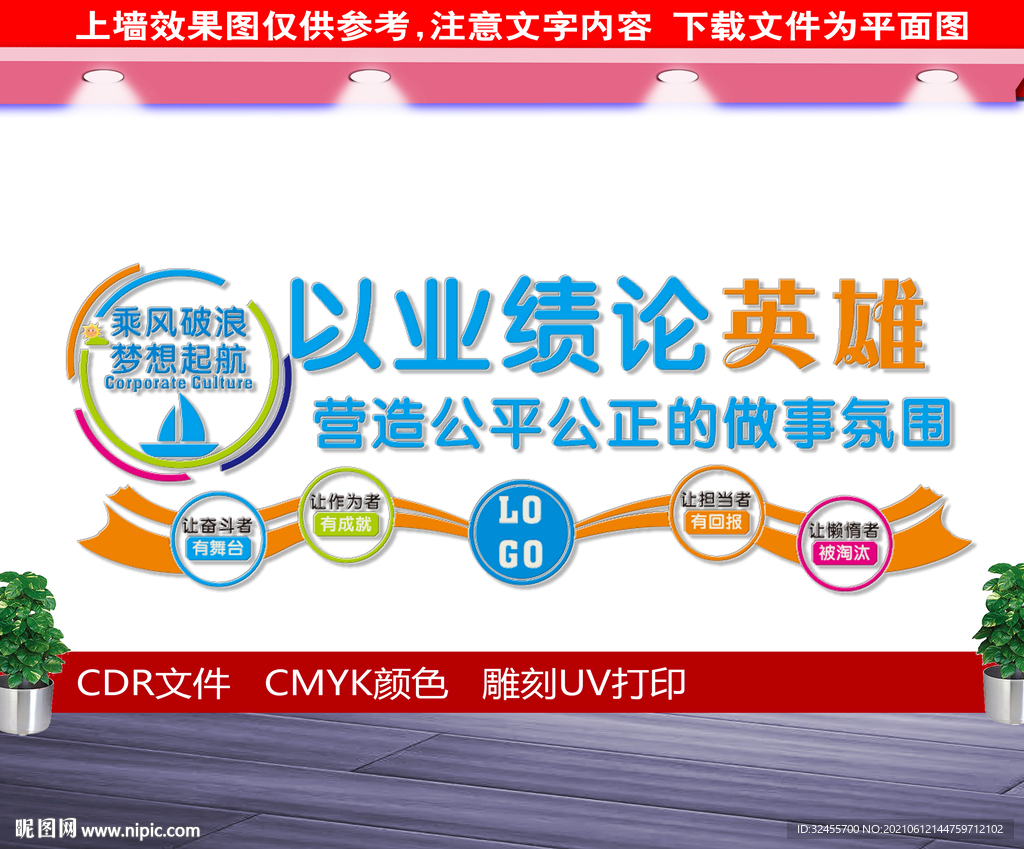 上墙效果图仅供参考，注意文字内容 下载文件为平面图

乘风破浪
梦想起航
Corporate Culture

以业绩论英雄
营造公平公正的做事氛围

让奋斗者
有舞台

让作为者
有成就

LO
GO

让担当者
有回报

让懒惰者
被淘汰

CDR文件 CMYK颜色 雕刻UV打印

昵图网 www.nipic.com

ID:32455700 NO:20210612144759712102